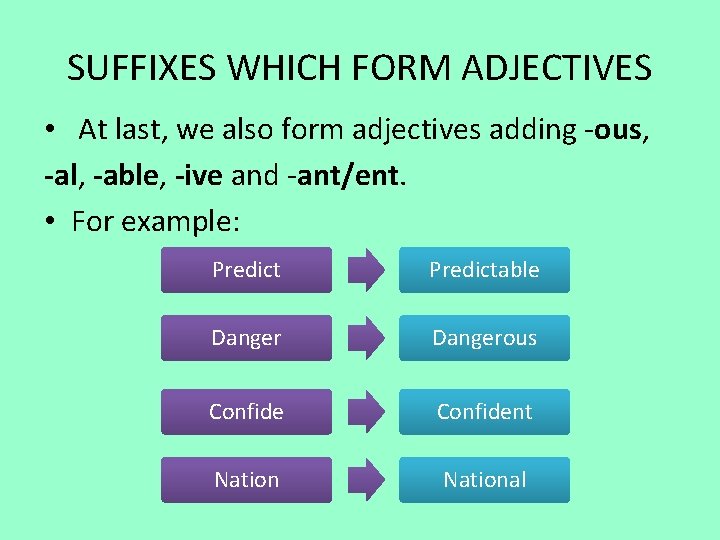 SUFFIXES WHICH FORM ADJECTIVES

• At last, we also form adjectives adding -ous, -al, -able, -ive and -ant/ent.

• For example:

Predict
Predictable

Danger
Dangerous

Confide
Confident

Nation
National